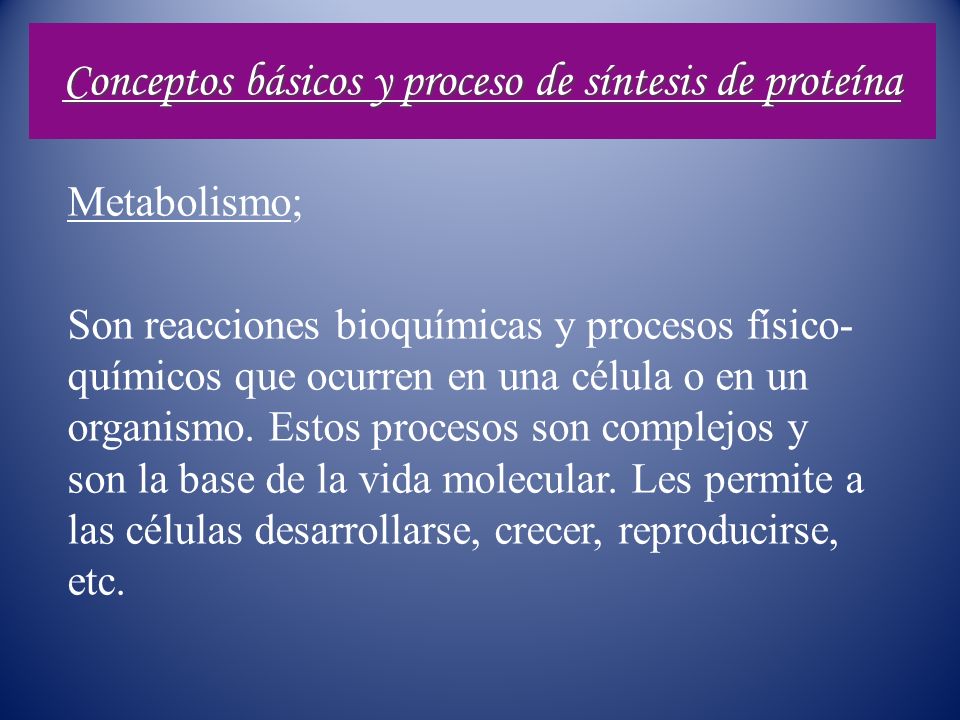 Conceptos básicos y proceso de síntesis de proteína

Metabolismo;

Son reacciones bioquímicas y procesos físico-químicos que ocurren en una célula o en un organismo. Estos procesos son complejos y son la base de la vida molecular. Les permite a las células desarrollarse, crecer, reproducirse, etc.